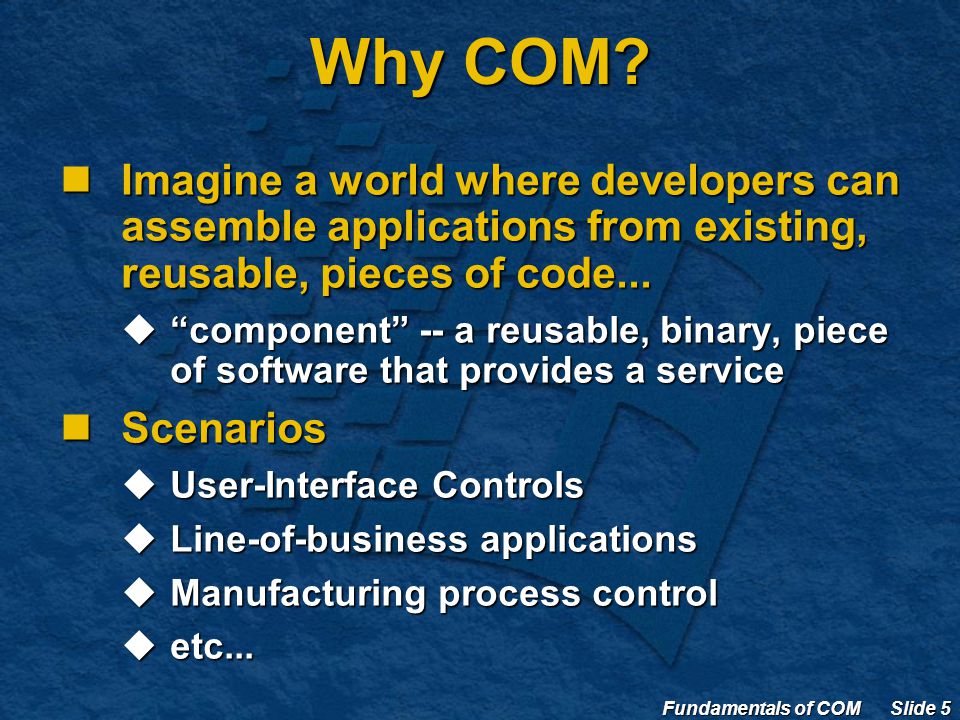 Why COM?

Imagine a world where developers can assemble applications from existing, reusable, pieces of code...

“component” -- a reusable, binary, piece of software that provides a service

Scenarios

User-Interface Controls

Line-of-business applications

Manufacturing process control

etc...

Fundamentals of COM Slide 5